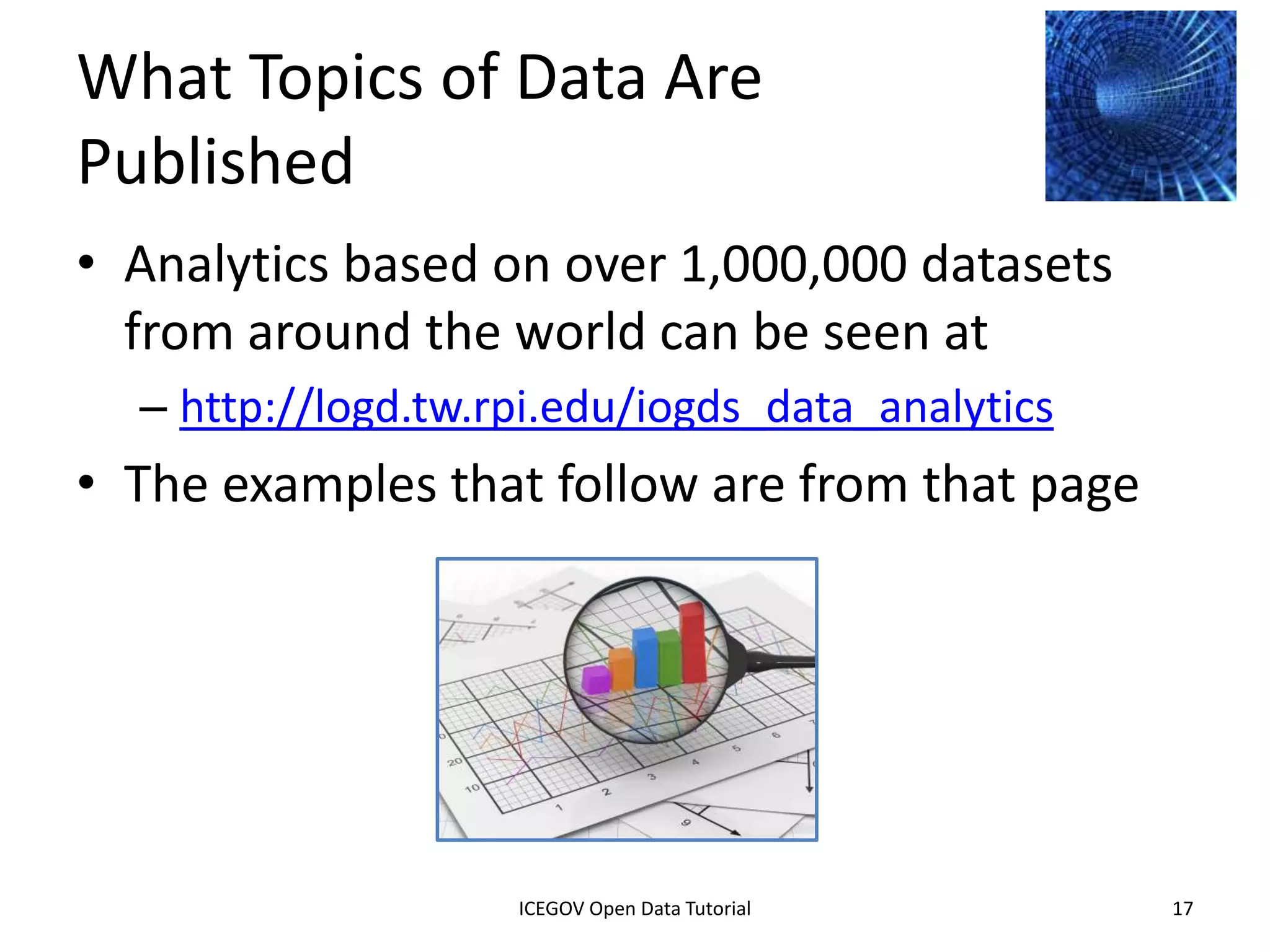 What Topics of Data Are Published

• Analytics based on over 1,000,000 datasets from around the world can be seen at

– http://logd.tw.rpi.edu/iogds_data_analytics

• The examples that follow are from that page

20
10
1
2
3
4
5
6
9

ICEGOV Open Data Tutorial

17